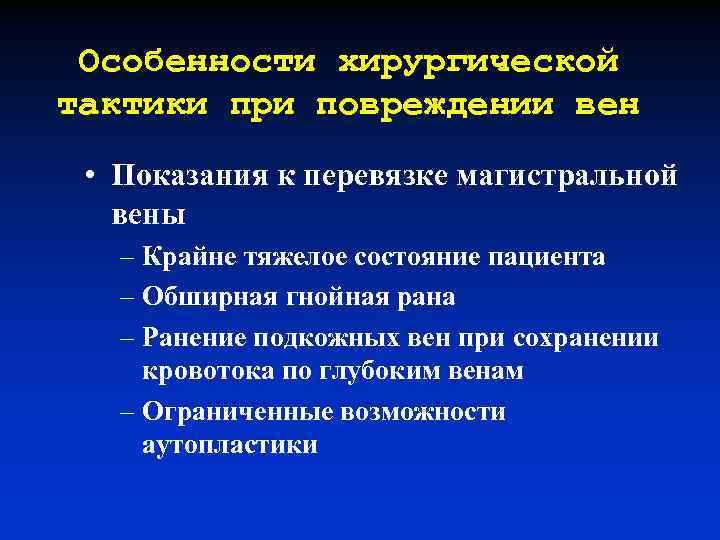 Особенности хирургической тактики при повреждении вен

• Показания к перевязке магистральной вены

– Крайне тяжелое состояние пациента

– Обширная гнойная рана

– Ранение подкожных вен при сохранении кровотока по глубоким венам

– Ограниченные возможности аутопластики